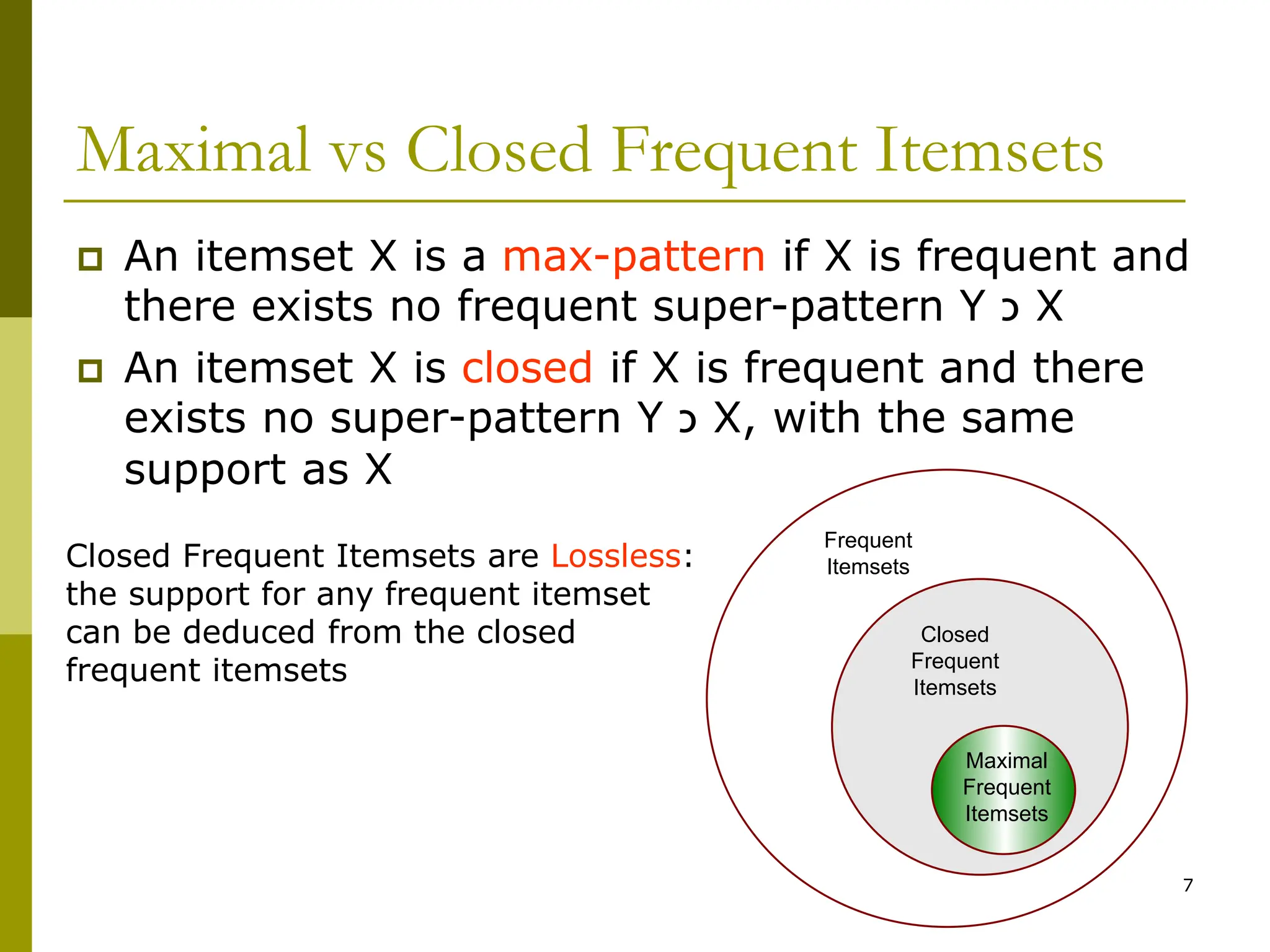 Maximal vs Closed Frequent Itemsets

An itemset X is a max-pattern if X is frequent and there exists no frequent super-pattern Y ɔ X

An itemset X is closed if X is frequent and there exists no super-pattern Y ɔ X, with the same support as X

Closed Frequent Itemsets are Lossless: the support for any frequent itemset can be deduced from the closed frequent itemsets

Frequent Itemsets

Closed Frequent Itemsets

Maximal Frequent Itemsets

7